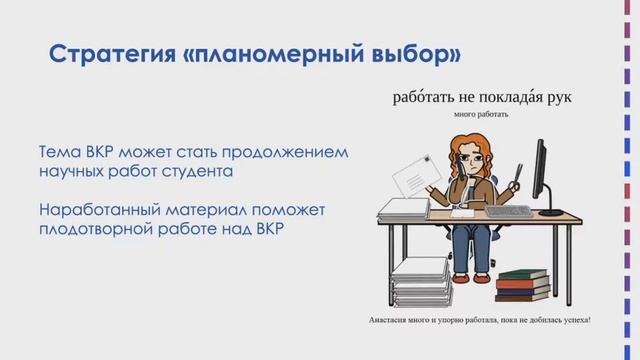 Стратегия «планомерный выбор»

Тема ВКР может стать продолжением научных работ студента

Наработанный материал поможет плодотворной работе над ВКР

рабо́тать не поклада́я рук

много работать

Анастасия много и упорно работала, пока не добилась успеха!